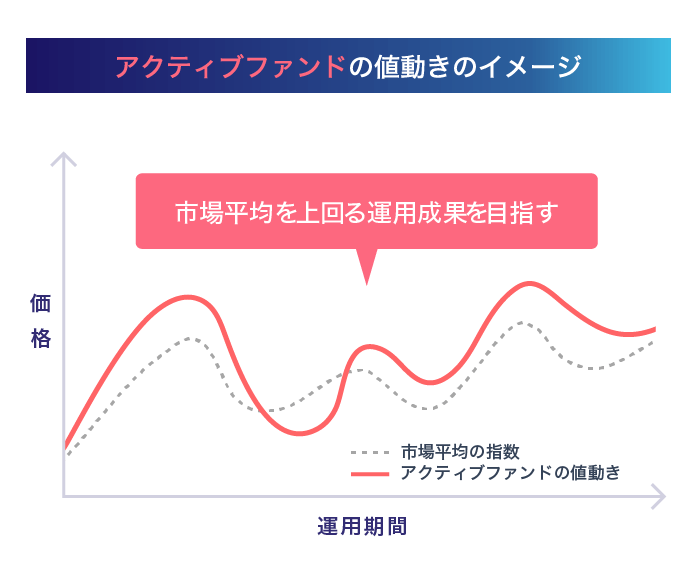 アクティブファンドの値動きのイメージ

市場平均を上回る運用成果を目指す

価格

市場平均の指数
アクティブファンドの値動き

運用期間